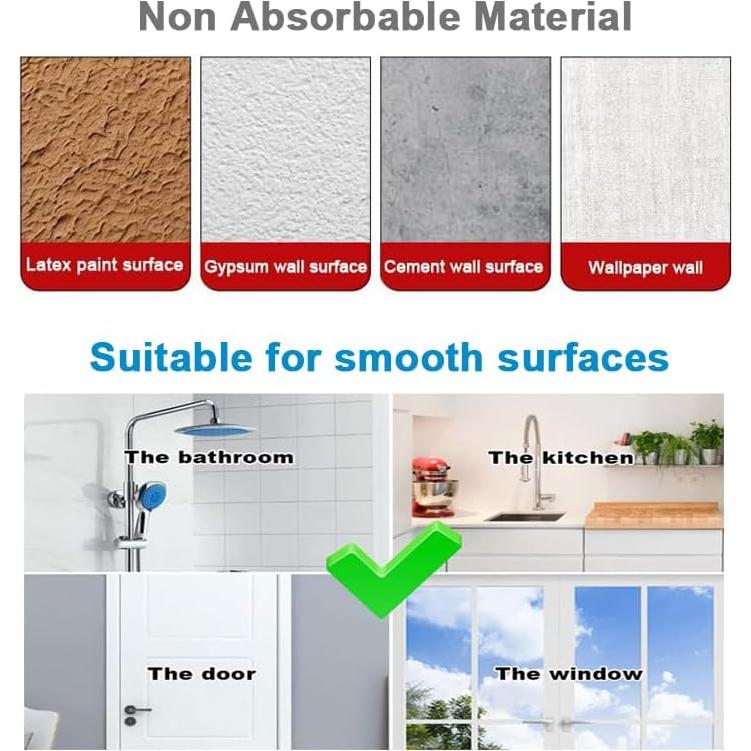 Non Absorbable Material

Latex paint surface

Gypsum wall surface

Cement wall surface

Wallpaper wall

Suitable for smooth surfaces

The bathroom

The kitchen

The door

The window